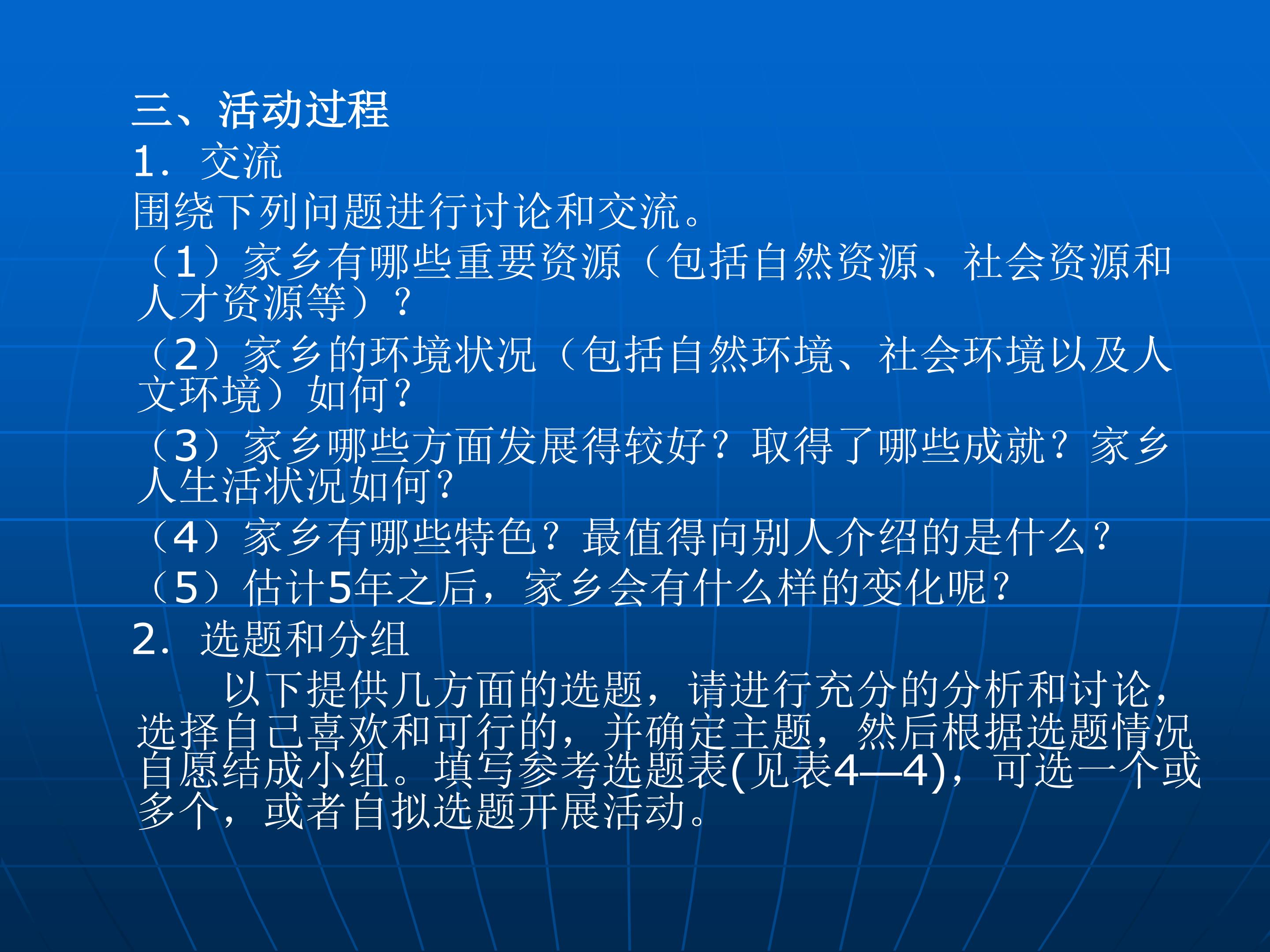 三、活动过程

1．交流

围绕下列问题进行讨论和交流。

（1）家乡有哪些重要资源（包括自然资源、社会资源和人才资源等）？

（2）家乡的环境状况（包括自然环境、社会环境以及人文环境）如何？

（3）家乡哪些方面发展得较好？取得了哪些成就？家乡人生活状况如何？

（4）家乡有哪些特色？最值得向别人介绍的是什么？

（5）估计5年之后，家乡会有什么样的变化呢？

2．选题和分组

以下提供几方面的选题，请进行充分的分析和讨论，选择自己喜欢和可行的，并确定主题，然后根据选题情况自愿结成小组。填写参考选题表(见表4—4)，可选一个或多个，或者自拟选题开展活动。